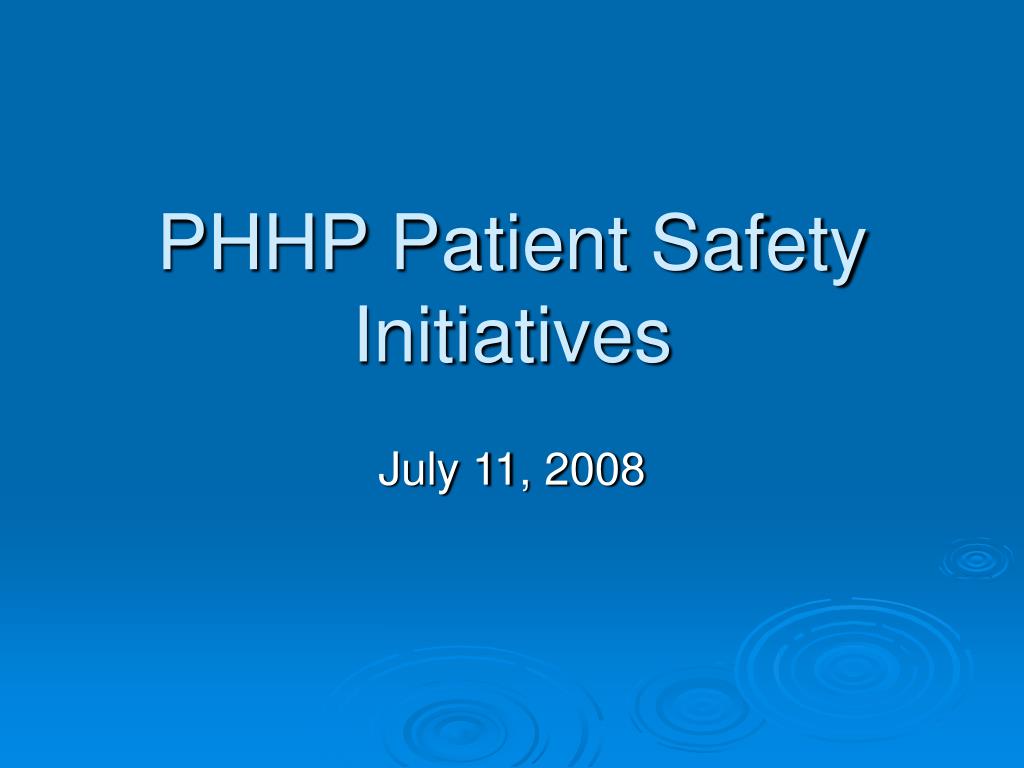 PHHP Patient Safety Initiatives

July 11, 2008